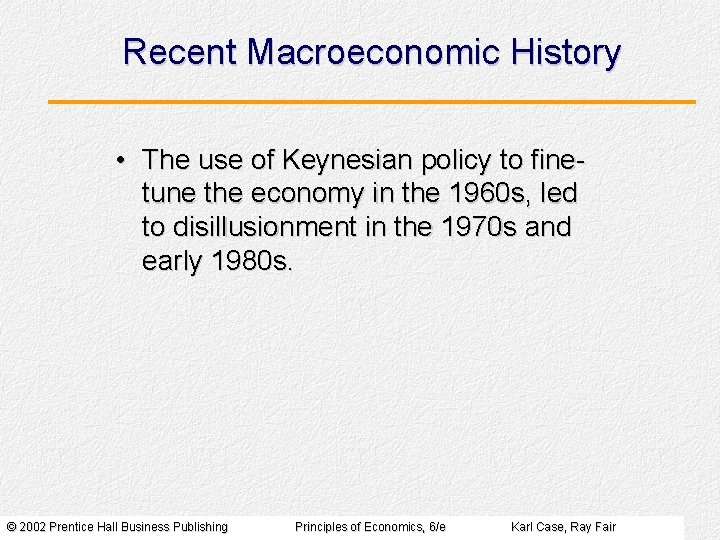 Recent Macroeconomic History

• The use of Keynesian policy to fine-tune the economy in the 1960s, led to disillusionment in the 1970s and early 1980s.

© 2002 Prentice Hall Business Publishing Principles of Economics, 6/e Karl Case, Ray Fair